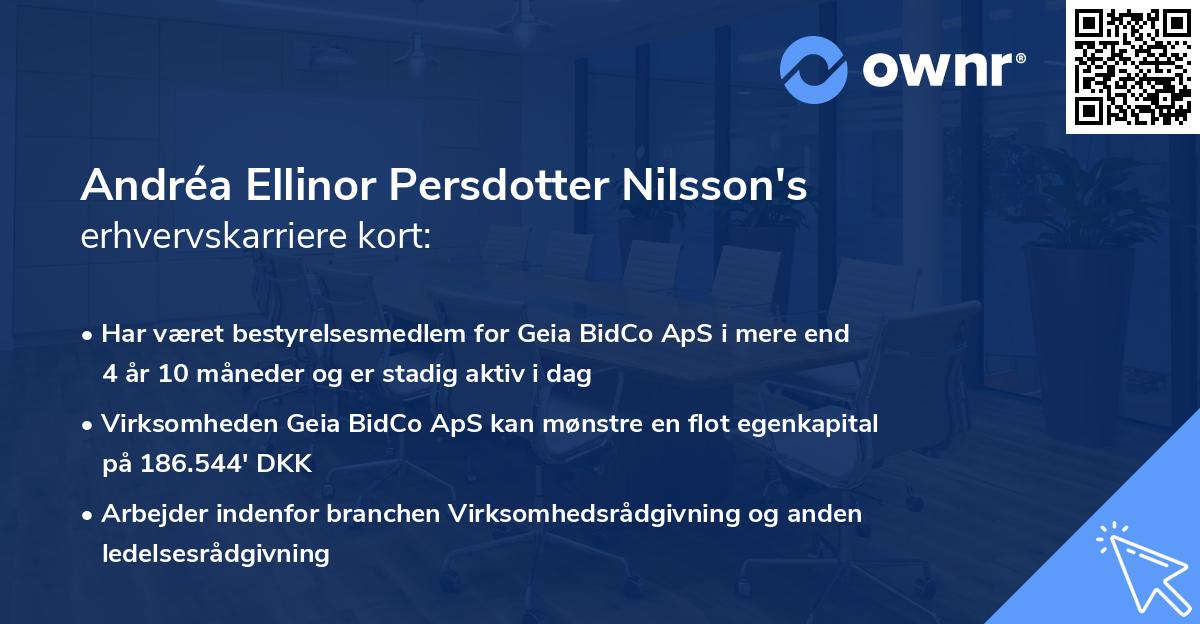 ownr®

Andréa Ellinor Persdotter Nilsson's erhvervskarriere kort:

• Har været bestyrelsesmedlem for Geia BidCo ApS i mere end 4 år 10 måneder og er stadig aktiv i dag

• Virksomheden Geia BidCo ApS kan mønstre en flot egenkapital på 186.544' DKK

• Arbejder indenfor branchen Virksomhedsrådgivning og anden ledelsesrådgivning